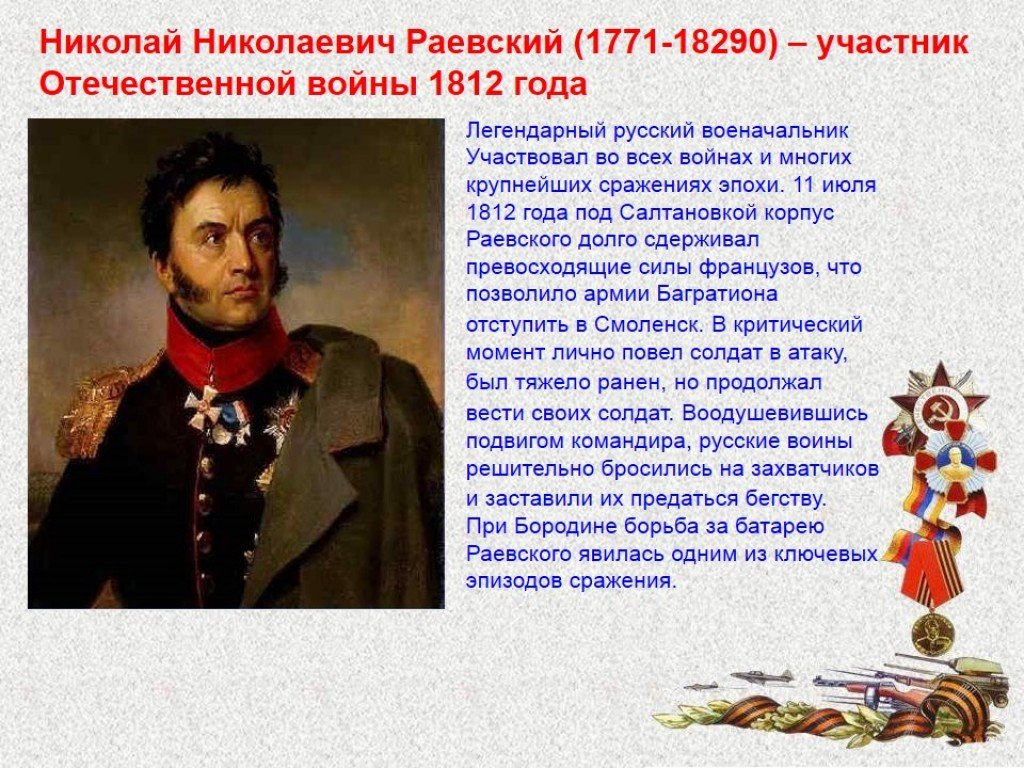 Николай Николаевич Раевский (1771-18290) – участник Отечественной войны 1812 года

Легендарный русский военачальник Участвовал во всех войнах и многих крупнейших сражениях эпохи. 11 июля 1812 года под Салтановкой корпус Раевского долго сдерживал превосходящие силы французов, что позволило армии Багратиона отступить в Смоленск. В критический момент лично повел солдат в атаку, был тяжело ранен, но продолжал вести своих солдат. Воодушевившись подвигом командира, русские воины решительно бросились на захватчиков и заставили их предаться бегству. При Бородине борьба за батарею Раевского явилась одним из ключевых эпизодов сражения.